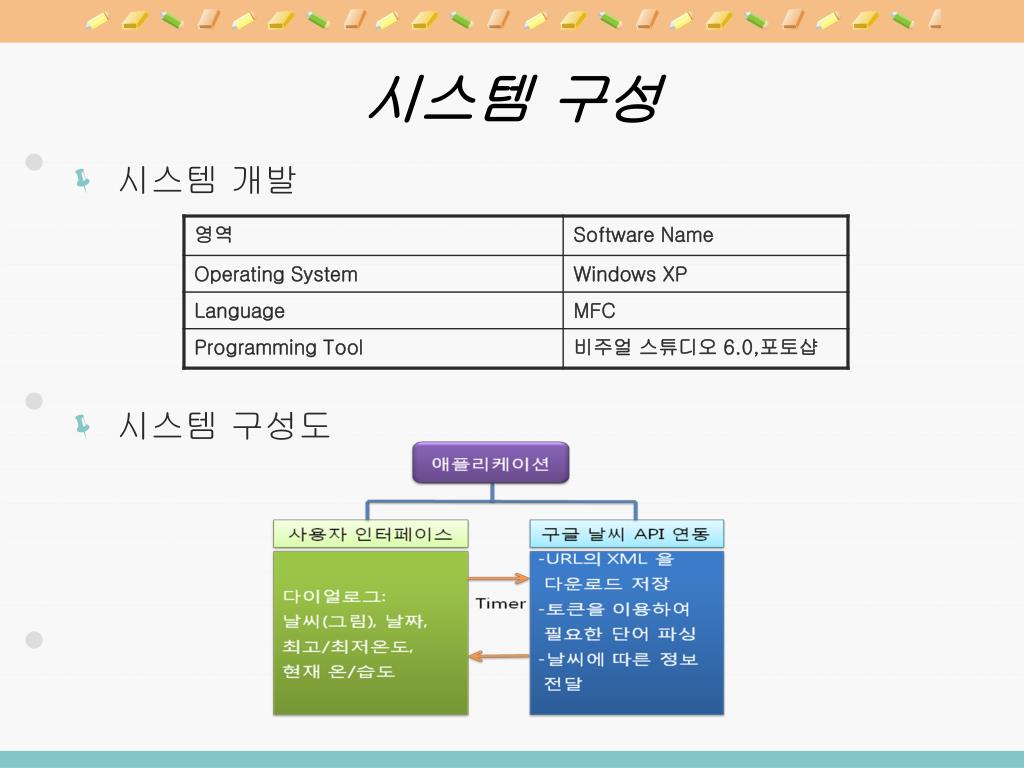 시스템 구성

시스템 개발

| 영역 | Software Name |
|---|---|
| Operating System | Windows XP |
| Language | MFC |
| Programming Tool | 비주얼 스튜디오 6.0,포토샵 |

시스템 구성도

애플리케이션

사용자 인터페이스

다이얼로그:
날씨(그림), 날짜,
최고/최저온도,
현재 온/습도

Timer

구글 날씨 API 연동

-URL의 XML 을 다운로드 저장
-토큰을 이용하여 필요한 단어 파싱
-날씨에 따른 정보 전달